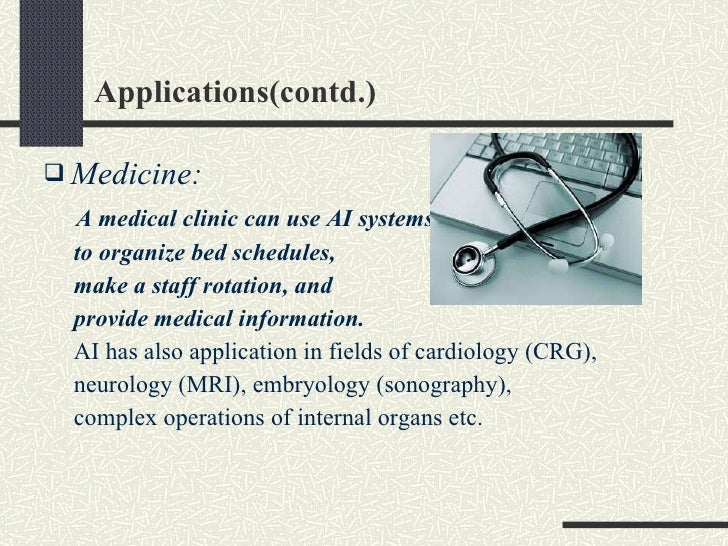 Applications(contd.)

❑ Medicine:

A medical clinic can use AI systems to organize bed schedules, make a staff rotation, and provide medical information.

AI has also application in fields of cardiology (CRG), neurology (MRI), embryology (sonography), complex operations of internal organs etc.